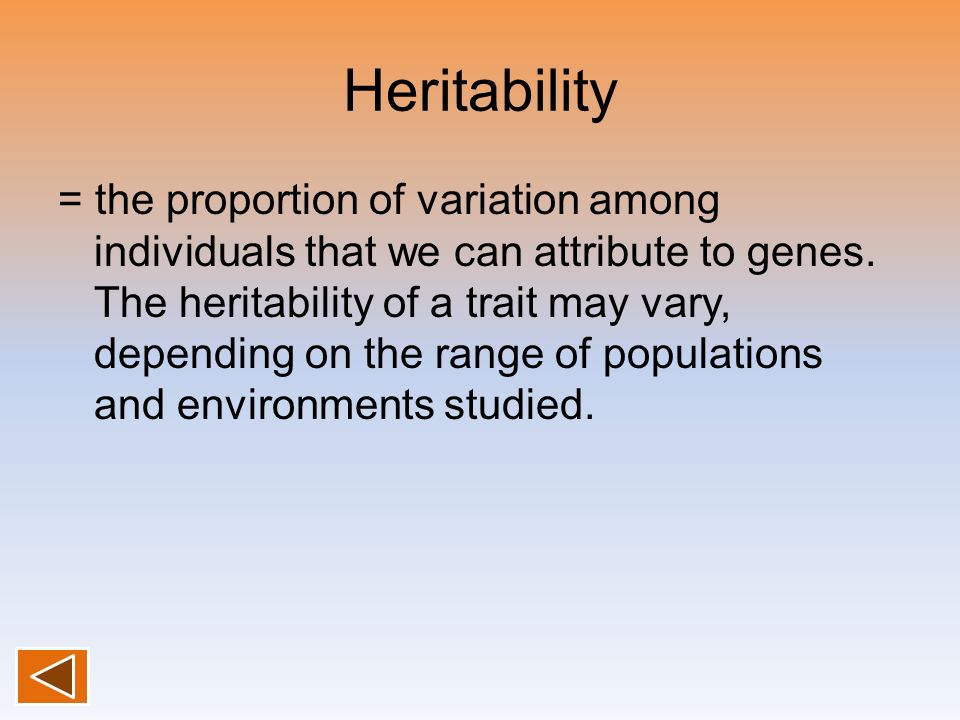 Heritability

= the proportion of variation among individuals that we can attribute to genes. The heritability of a trait may vary, depending on the range of populations and environments studied.